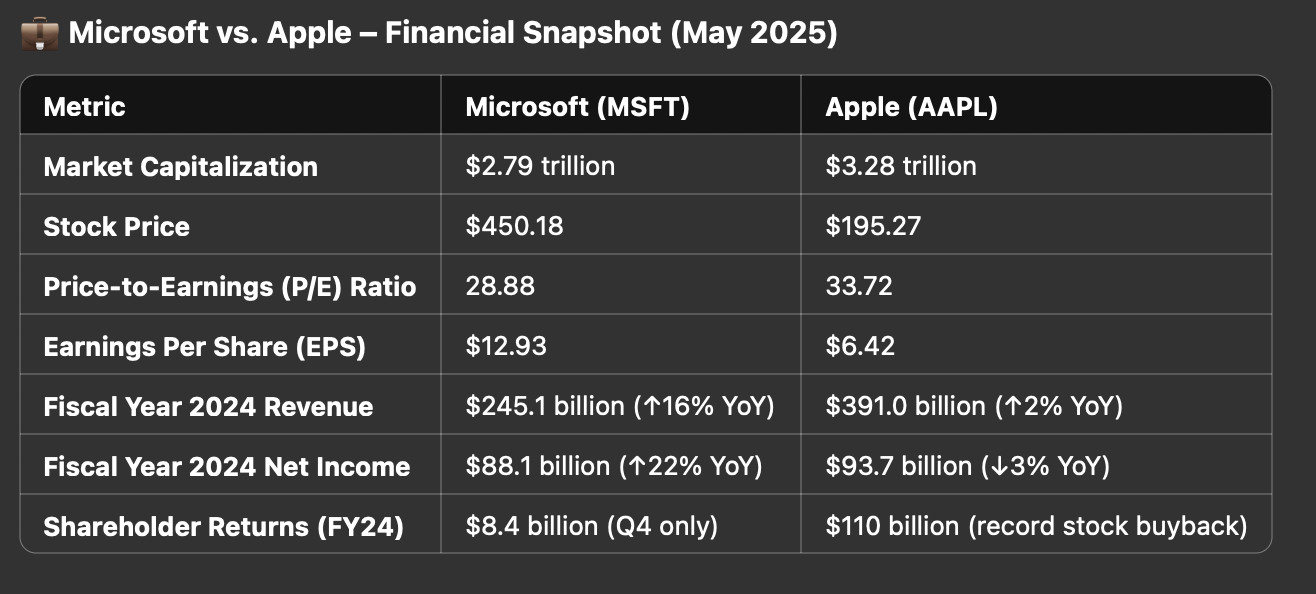 💼 Microsoft vs. Apple – Financial Snapshot (May 2025)

| Metric | Microsoft (MSFT) | Apple (AAPL) |
|---|---|---|
| Market Capitalization | \$2.79 trillion | \$3.28 trillion |
| Stock Price | \$450.18 | \$195.27 |
| Price-to-Earnings (P/E) Ratio | 28.88 | 33.72 |
| Earnings Per Share (EPS) | \$12.93 | \$6.42 |
| Fiscal Year 2024 Revenue | \$245.1 billion (↑16% YoY) | \$391.0 billion (↑2% YoY) |
| Fiscal Year 2024 Net Income | \$88.1 billion (↑22% YoY) | \$93.7 billion (↓3% YoY) |
| Shareholder Returns (FY24) | \$8.4 billion (Q4 only) | \$110 billion (record stock buyback) |